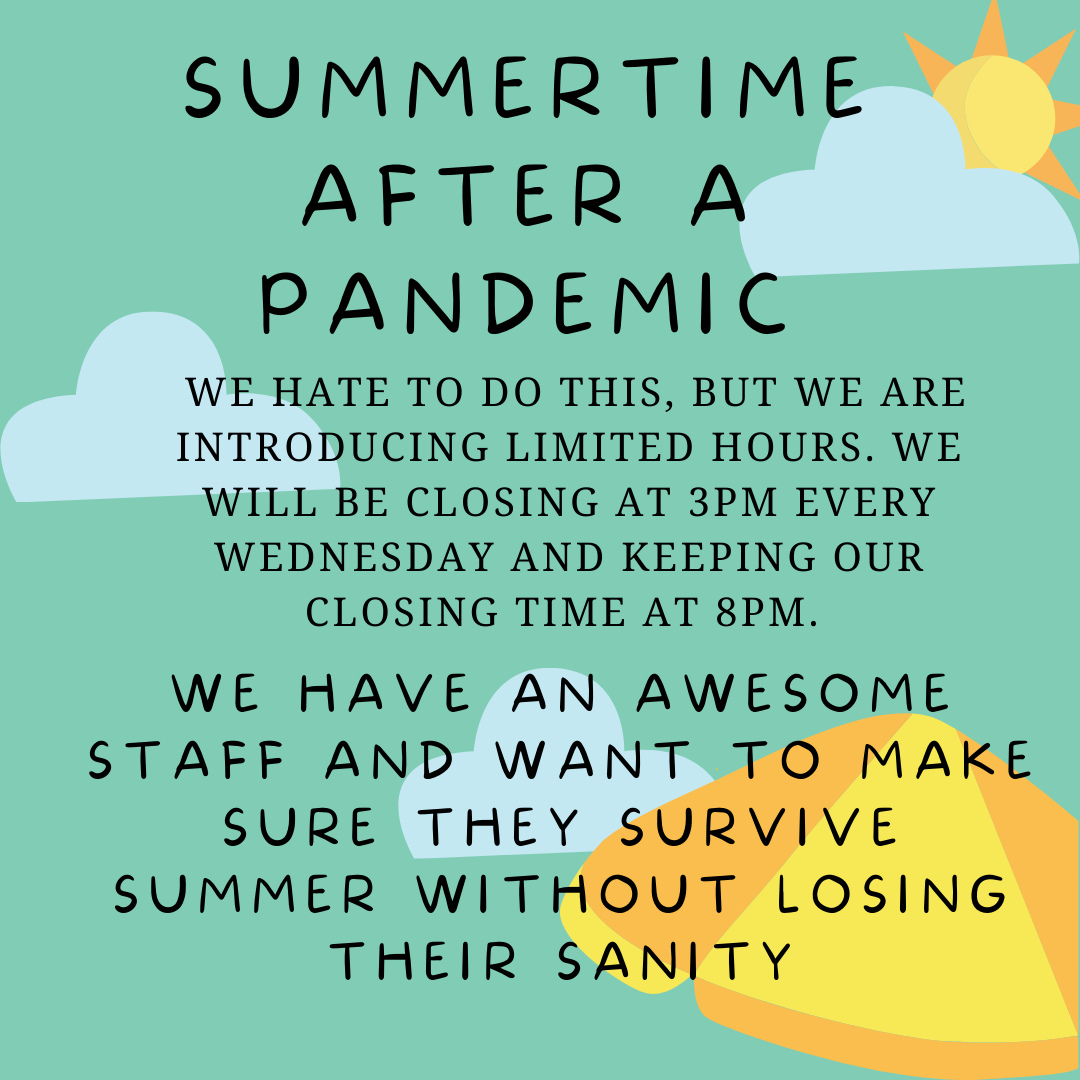 SUMMERTIME AFTER A PANDEMIC

WE HATE TO DO THIS, BUT WE ARE INTRODUCING LIMITED HOURS. WE WILL BE CLOSING AT 3PM EVERY WEDNESDAY AND KEEPING OUR CLOSING TIME AT 8PM.

WE HAVE AN AWESOME STAFF AND WANT TO MAKE SURE THEY SURVIVE SUMMER WITHOUT LOSING THEIR SANITY